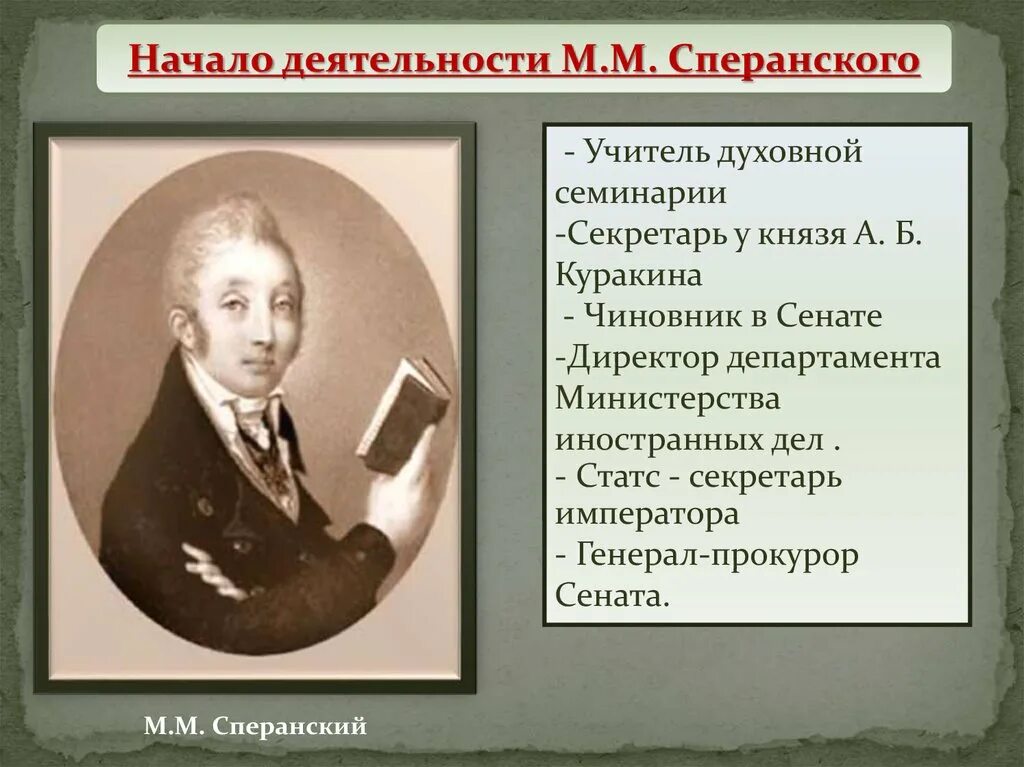 Начало деятельности М.М. Сперанского

- Учитель духовной семинарии
-Секретарь у князя А. Б. Куракина
- Чиновник в Сенате
-Директор департамента Министерства иностранных дел .
- Статс - секретарь императора
- Генерал-прокурор Сената.

М.М. Сперанский